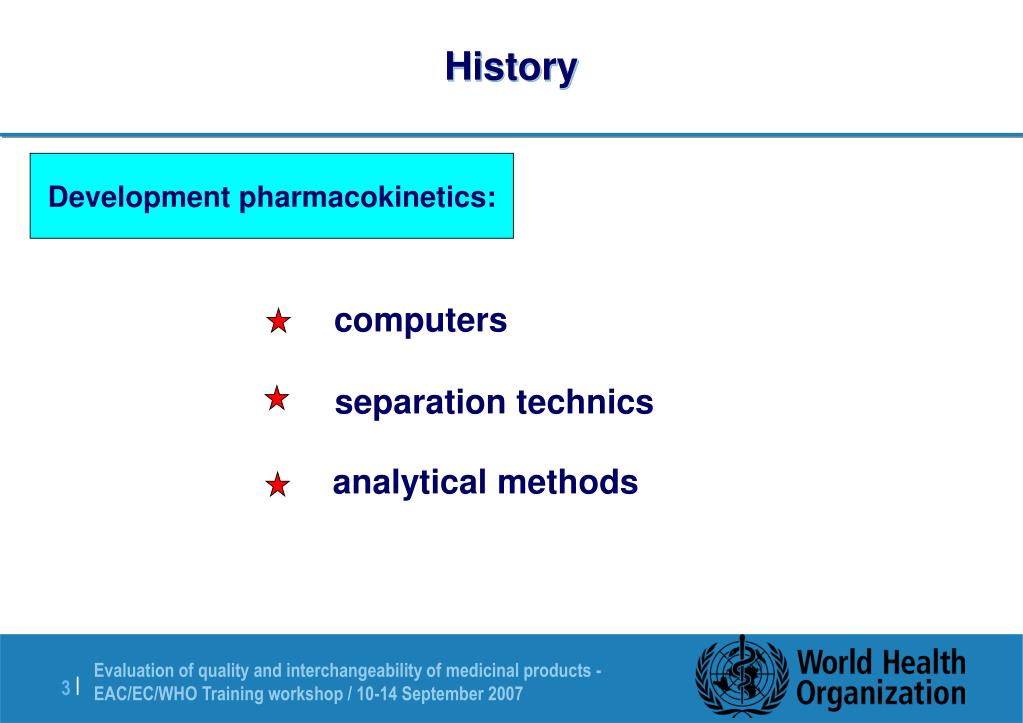 History

Development pharmacokinetics:

computers

separation technics

analytical methods

3 |

Evaluation of quality and interchangeability of medicinal products - EAC/EC/WHO Training workshop / 10-14 September 2007

World Health Organization